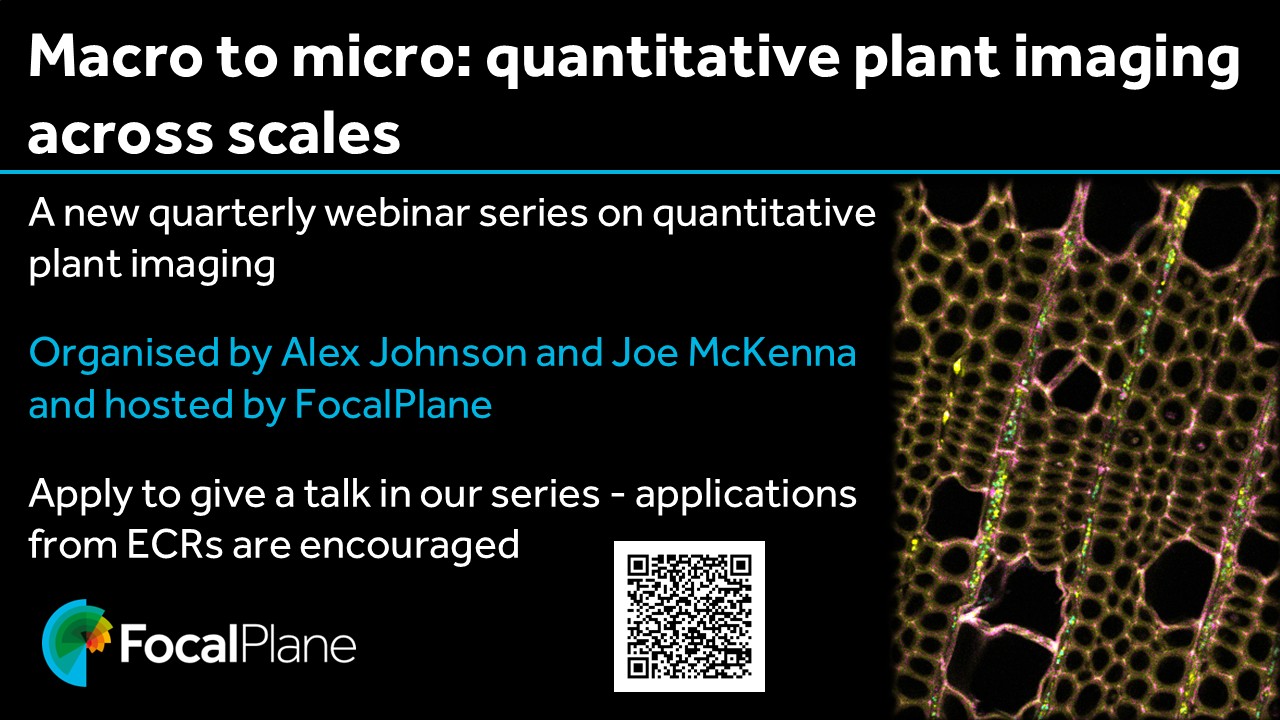 Macro to micro: quantitative plant imaging across scales

A new quarterly webinar series on quantitative plant imaging

Organised by Alex Johnson and Joe McKenna and hosted by FocalPlane

Apply to give a talk in our series - applications from ECRs are encouraged

FocalPlane